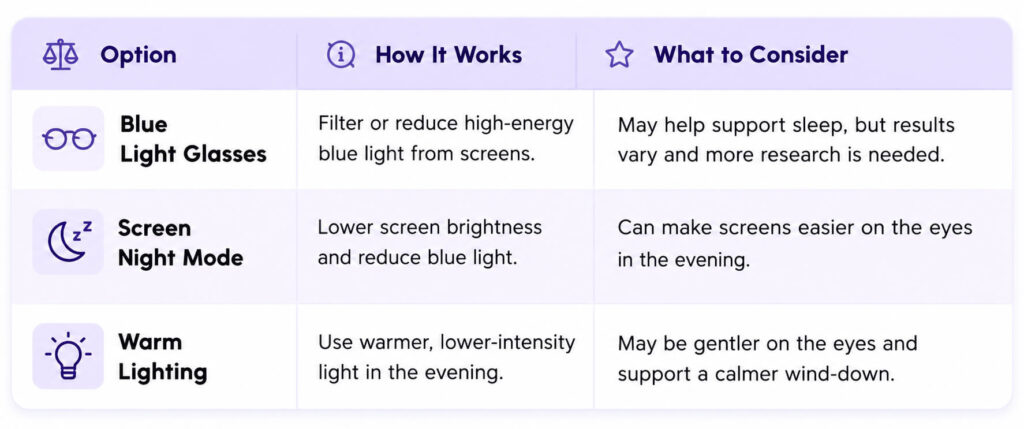 | Option | How It Works | What to Consider |
|---|---|---|
| Blue Light Glasses | Filter or reduce high-energy blue light from screens. | May help support sleep, but results vary and more research is needed. |
| Screen Night Mode | Lower screen brightness and reduce blue light. | Can make screens easier on the eyes in the evening. |
| Warm Lighting | Use warmer, lower-intensity light in the evening. | May be gentler on the eyes and support a calmer wind-down. |